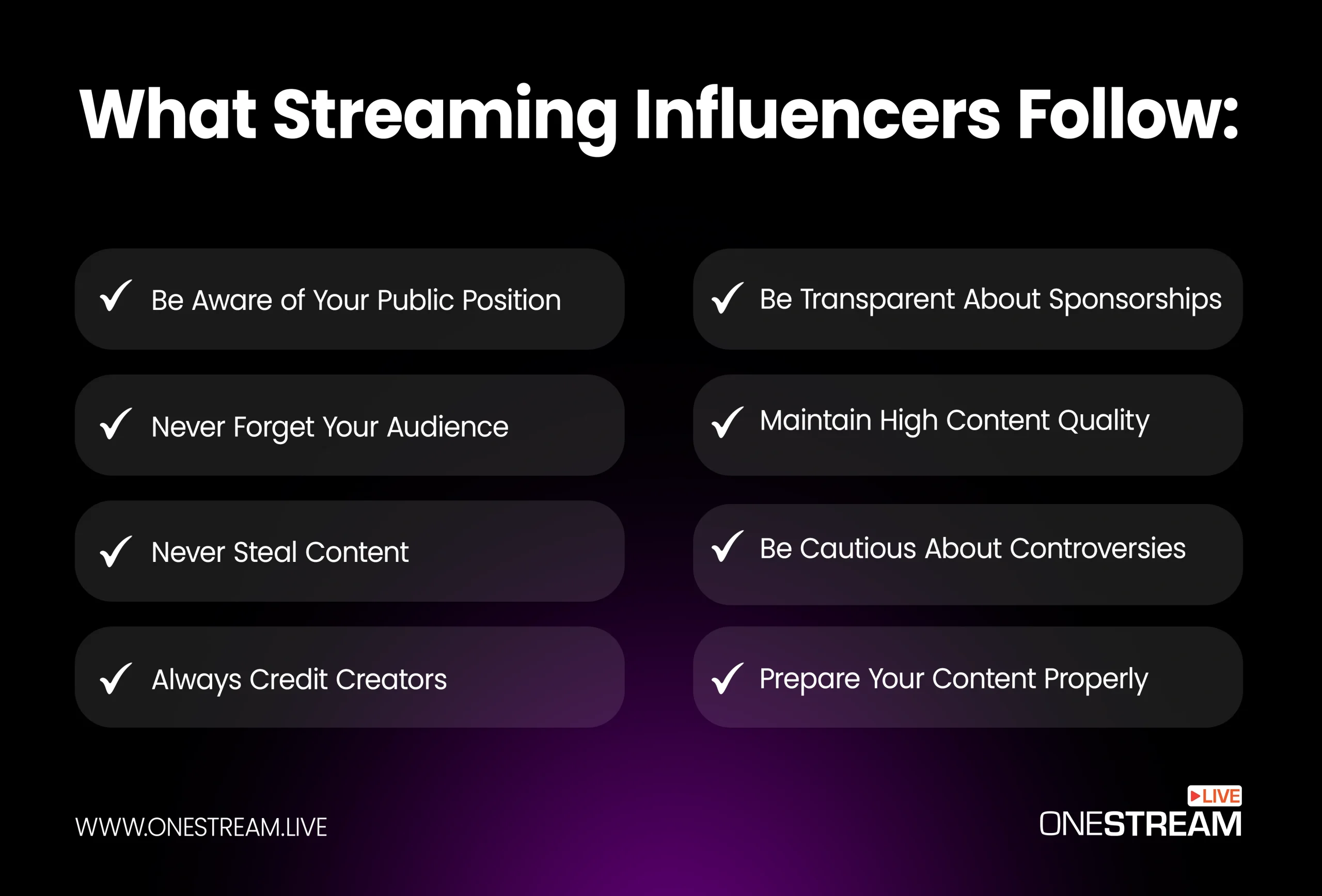 What Streaming Influencers Follow:

✓ Be Aware of Your Public Position

✓ Never Forget Your Audience

✓ Never Steal Content

✓ Always Credit Creators

✓ Be Transparent About Sponsorships

✓ Maintain High Content Quality

✓ Be Cautious About Controversies

✓ Prepare Your Content Properly

WWW.ONESTREAM.LIVE

LIVE
ONESTREAM